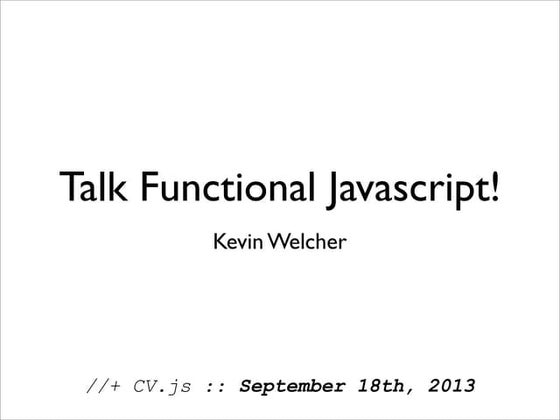 Talk Functional Javascript!

Kevin Welcher

//+ CV.js :: September 18th, 2013